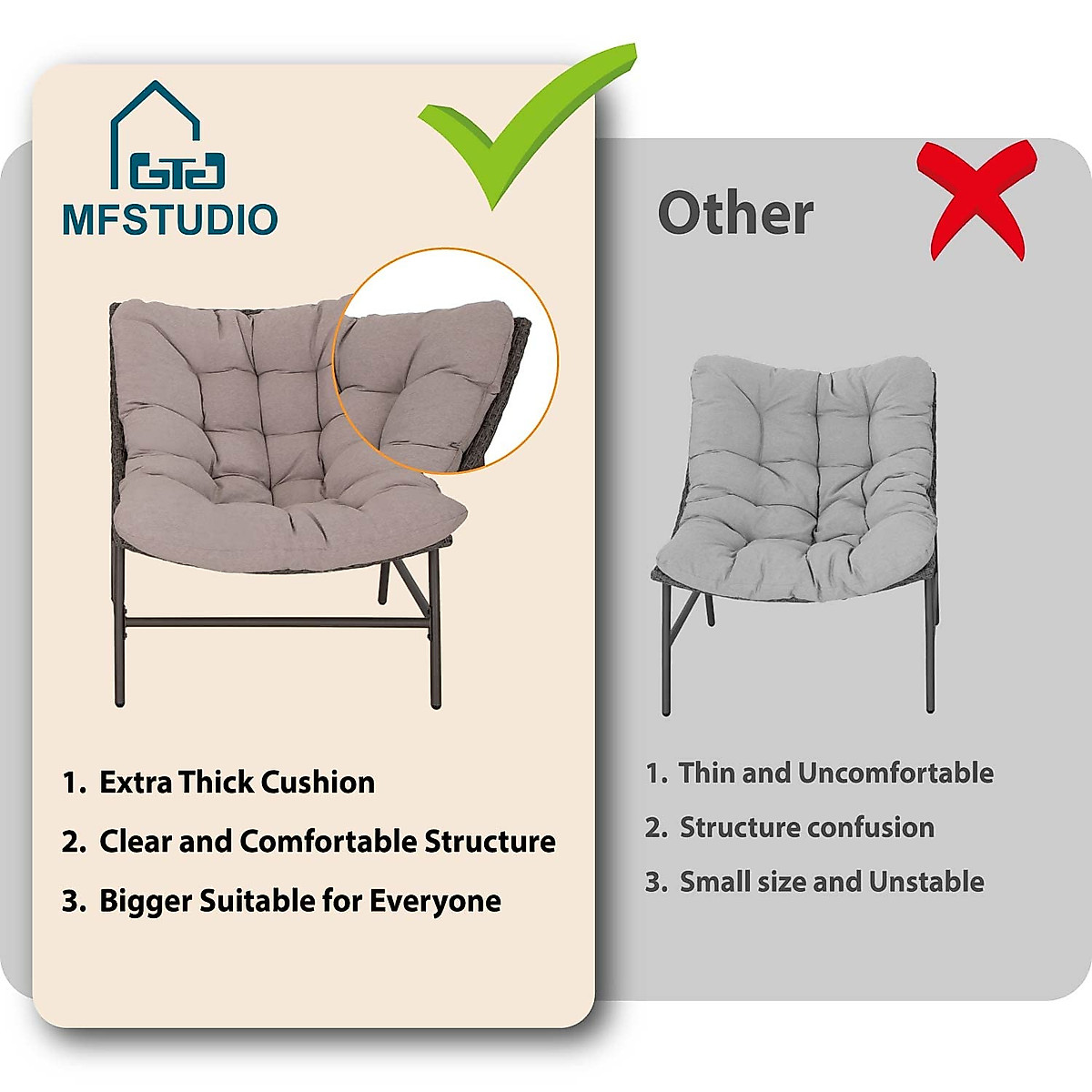 MFSTUDIO

1. Extra Thick Cushion
2. Clear and Comfortable Structure
3. Bigger Suitable for Everyone

Other

1. Thin and Uncomfortable
2. Structure confusion
3. Small size and Unstable